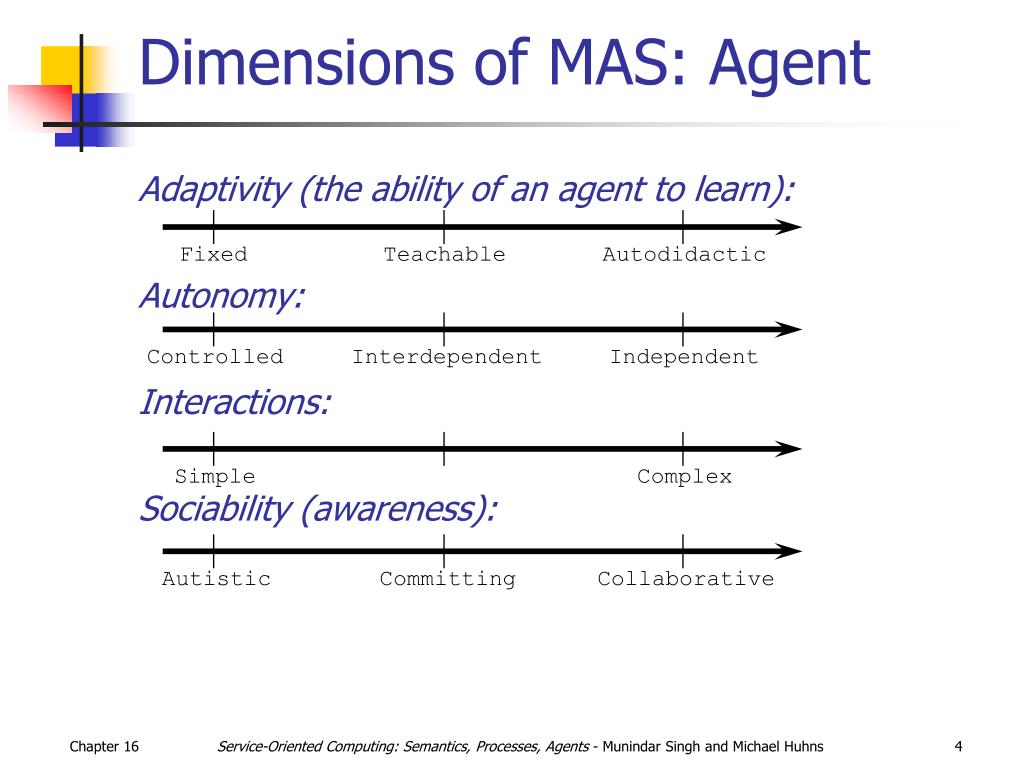 Dimensions of MAS: Agent

Adaptivity (the ability of an agent to learn):

Fixed Teachable Autodidactic

Autonomy:

Controlled Interdependent Independent

Interactions:

Simple Complex

Sociability (awareness):

Autistic Committing Collaborative

Chapter 16 Service-Oriented Computing: Semantics, Processes, Agents - Munindar Singh and Michael Huhns 4